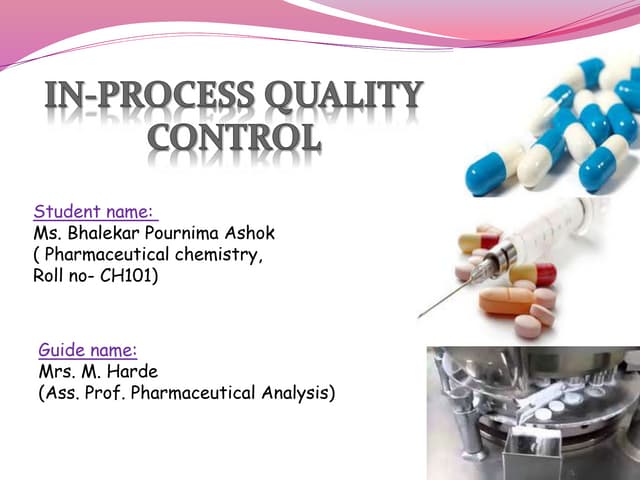 IN-PROCESS QUALITY CONTROL

Student name:
Ms. Bhalekar Pournima Ashok
( Pharmaceutical chemistry,
Roll no- CH101)

Guide name:
Mrs. M. Harde
(Ass. Prof. Pharmaceutical Analysis)